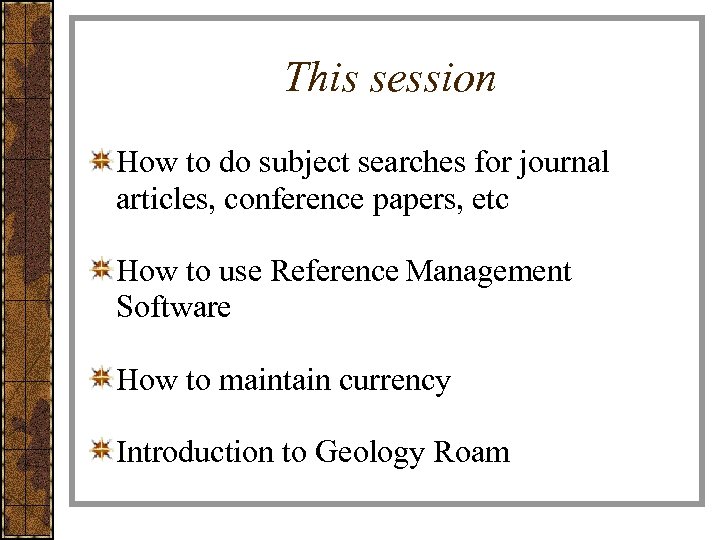 This session

How to do subject searches for journal articles, conference papers, etc

How to use Reference Management Software

How to maintain currency

Introduction to Geology Roam